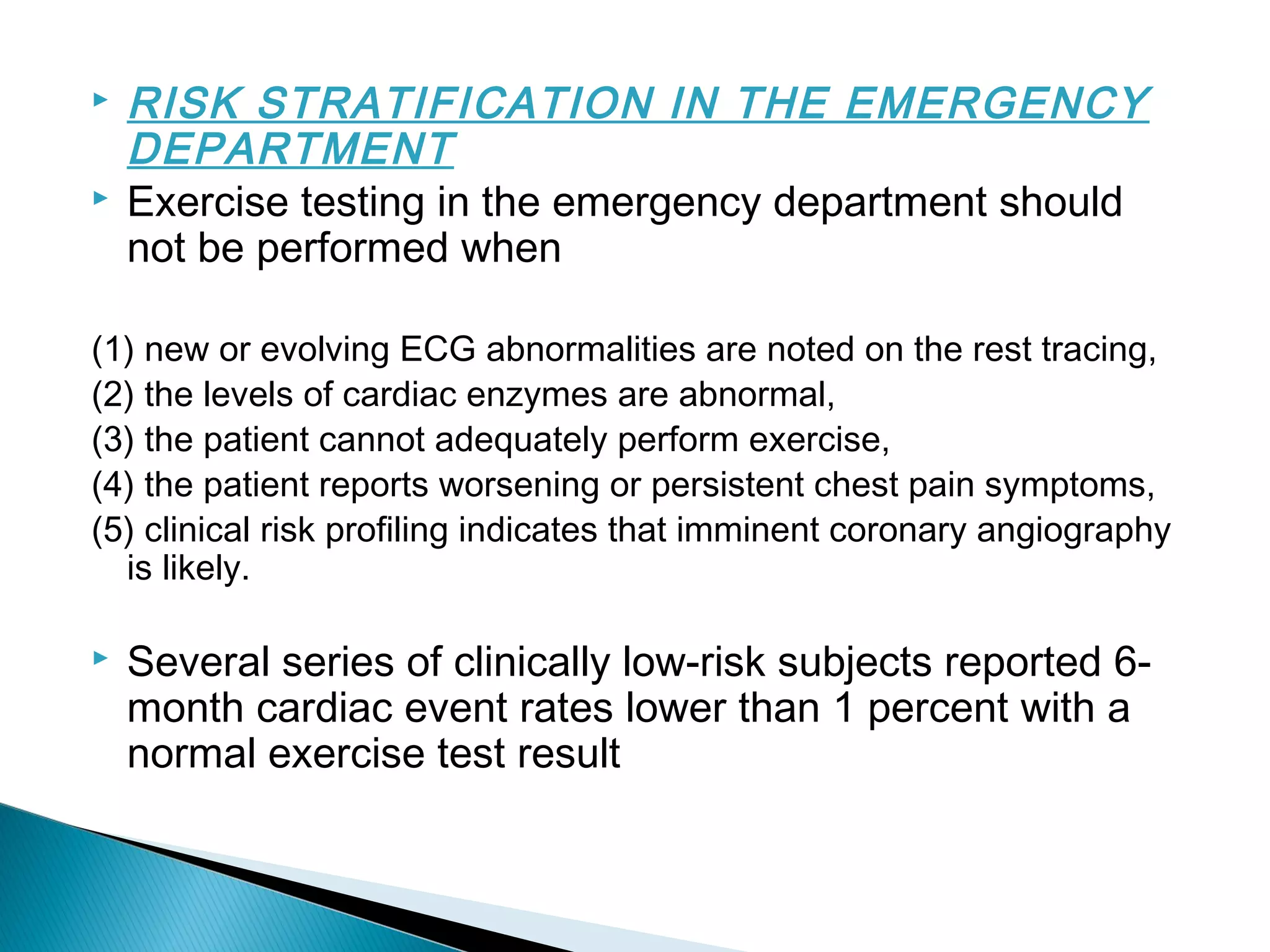 RISK STRATIFICATION IN THE EMERGENCY DEPARTMENT

Exercise testing in the emergency department should not be performed when

(1) new or evolving ECG abnormalities are noted on the rest tracing,
(2) the levels of cardiac enzymes are abnormal,
(3) the patient cannot adequately perform exercise,
(4) the patient reports worsening or persistent chest pain symptoms,
(5) clinical risk profiling indicates that imminent coronary angiography is likely.

Several series of clinically low-risk subjects reported 6-month cardiac event rates lower than 1 percent with a normal exercise test result